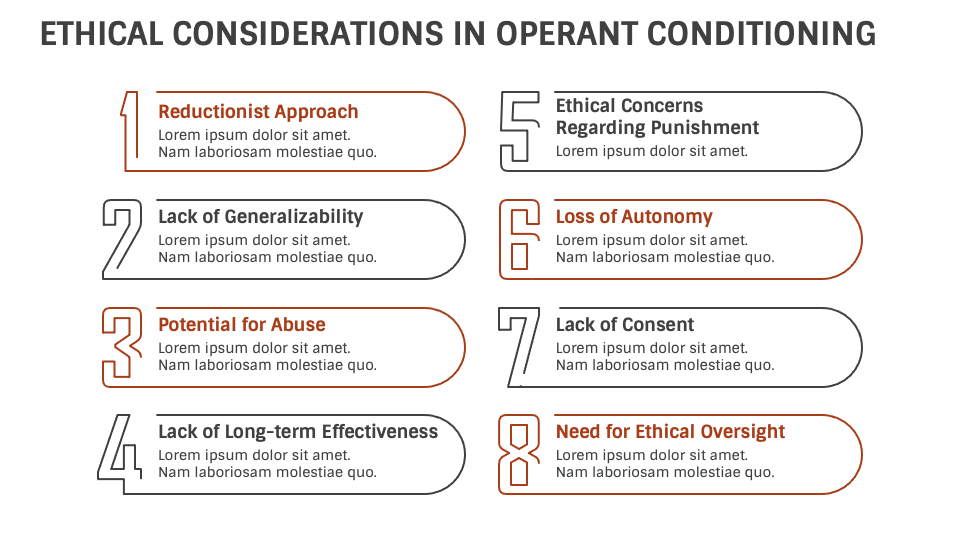 ETHICAL CONSIDERATIONS IN OPERANT CONDITIONING

1
Reductionist Approach
Lorem ipsum dolor sit amet. Nam laboriosam molestiae quo.

2
Lack of Generalizability
Lorem ipsum dolor sit amet. Nam laboriosam molestiae quo.

3
Potential for Abuse
Lorem ipsum dolor sit amet. Nam laboriosam molestiae quo.

4
Lack of Long-term Effectiveness
Lorem ipsum dolor sit amet. Nam laboriosam molestiae quo.

5
Ethical Concerns Regarding Punishment
Lorem ipsum dolor sit amet.

6
Loss of Autonomy
Lorem ipsum dolor sit amet. Nam laboriosam molestiae quo.

7
Lack of Consent
Lorem ipsum dolor sit amet. Nam laboriosam molestiae quo.

8
Need for Ethical Oversight
Lorem ipsum dolor sit amet. Nam laboriosam molestiae quo.